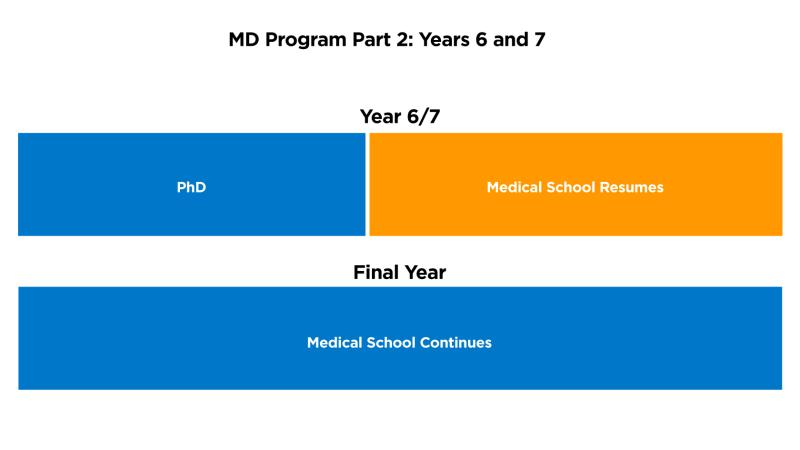 MD Program Part 2: Years 6 and 7

Year 6/7

PhD

Medical School Resumes

Final Year

Medical School Continues